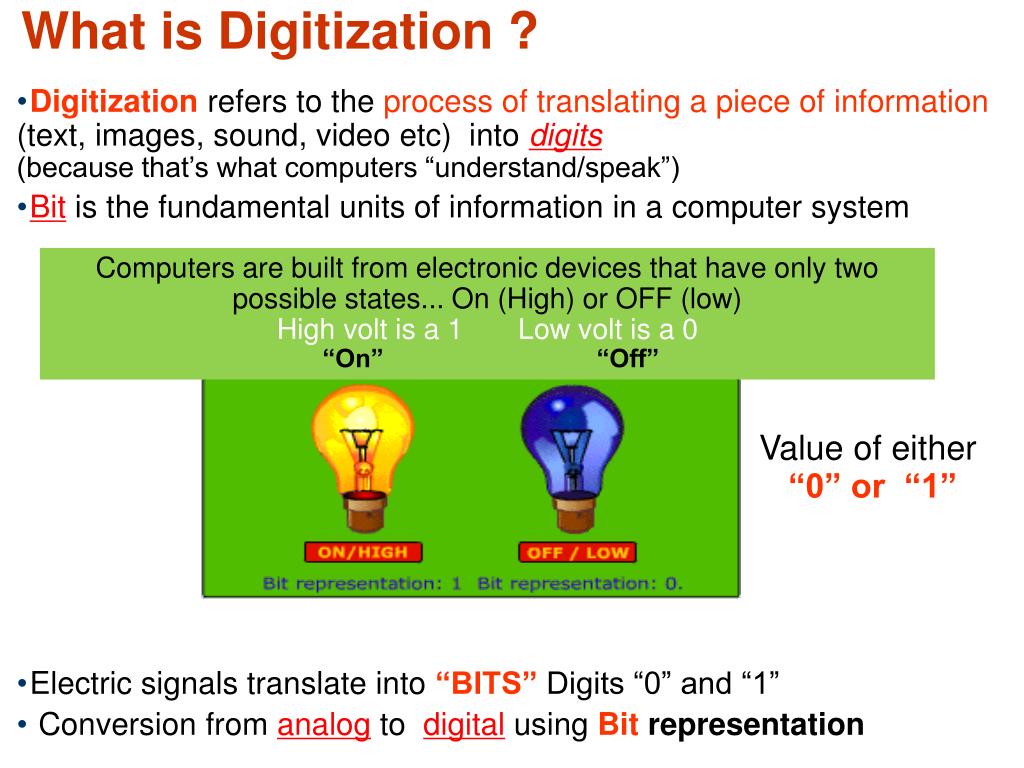 What is Digitization ?

•Digitization refers to the process of translating a piece of information (text, images, sound, video etc) into digits (because that's what computers "understand/speak")

•Bit is the fundamental units of information in a computer system

Computers are built from electronic devices that have only two possible states... On (High) or OFF (low)
High volt is a 1 Low volt is a 0
"On" "Off"

ON/HIGH OFF / LOW

Bit representation: 1 Bit representation: 0.

Value of either "0" or "1"

•Electric signals translate into "BITS" Digits "0" and "1"

• Conversion from analog to digital using Bit representation